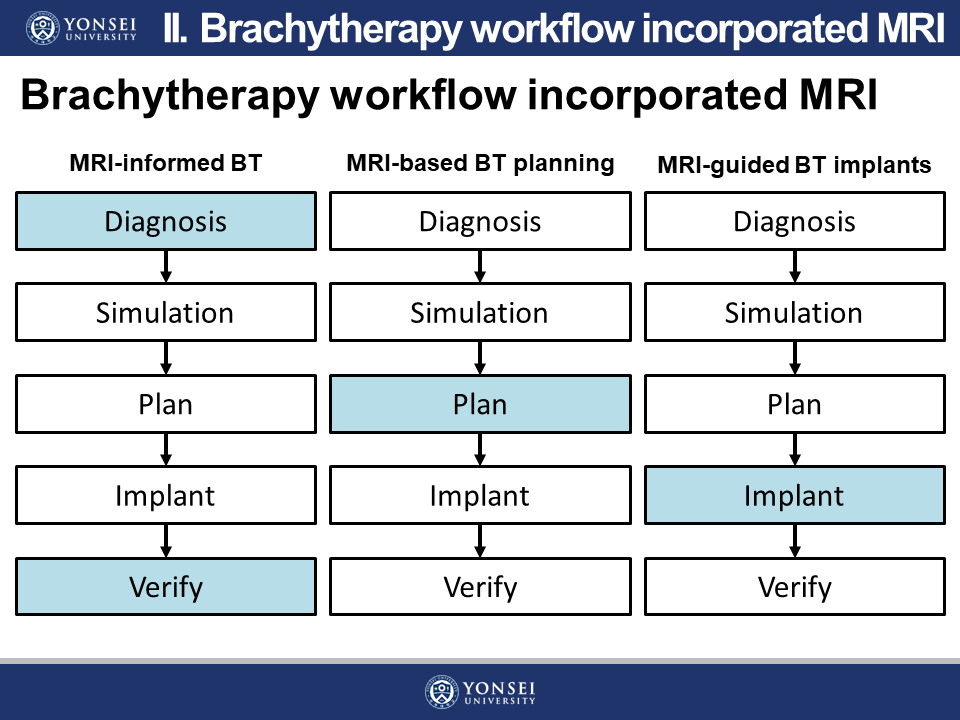 YONSEI UNIVERSITY

Ⅱ. Brachytherapy workflow incorporated MRI

Brachytherapy workflow incorporated MRI

MRI-informed BT

Diagnosis

Simulation

Plan

Implant

Verify

MRI-based BT planning

Diagnosis

Simulation

Plan

Implant

Verify

MRI-guided BT implants

Diagnosis

Simulation

Plan

Implant

Verify

YONSEI UNIVERSITY